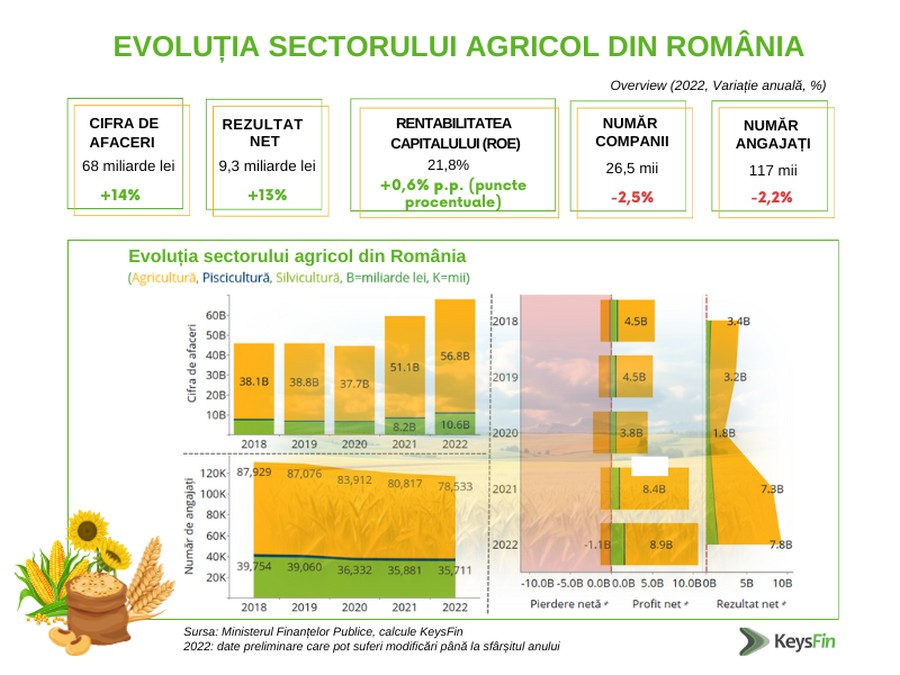 EVOLUȚIA SECTORULUI AGRICOL DIN ROMÂNIA

Overview (2022, Variație anuală, %)

CIFRA DE AFACERI
68 miliarde lei
+14%

REZULTAT NET
9,3 miliarde lei
+13%

RENTABILITATEA CAPITALULUI (ROE)
21,8%
+0,6% p.p. (puncte procentuale)

NUMĂR COMPANII
26,5 mii
-2,5%

NUMĂR ANGAJAȚI
117 mii
-2,2%

Evoluția sectorului agricol din România
(Agricultură, Piscicultură, Silvicultură, B=miliarde lei, K=mii)

Cifra de afaceri
60B
50B
40B
30B
20B
10B
38.1B
38.8B
37.7B
51.1B
56.8B
8.2B
10.6B
2018
2019
2020
2021
2022

Număr de angajați
120K
100K
80K
60K
40K
20K
87,929
87,076
83,912
80,817
78,533
39,754
39,060
36,332
35,881
35,711
2018
2019
2020
2021
2022

2018
2019
2020
2021
2022
4.5B
4.5B
3.8B
8.4B
-1.1B
8.9B
3.4B
3.2B
1.8B
7.3B
7.8B
-10.0B -5.0B 0.0B
0.0B 5.0B 10.0B
0B 5B 10B
Pierdere netă
Profit net
Rezultat net

Sursa: Ministerul Finanțelor Publice, calcule KeysFin
2022: date preliminare care pot suferi modificări până la sfârșitul anului

KeysFin